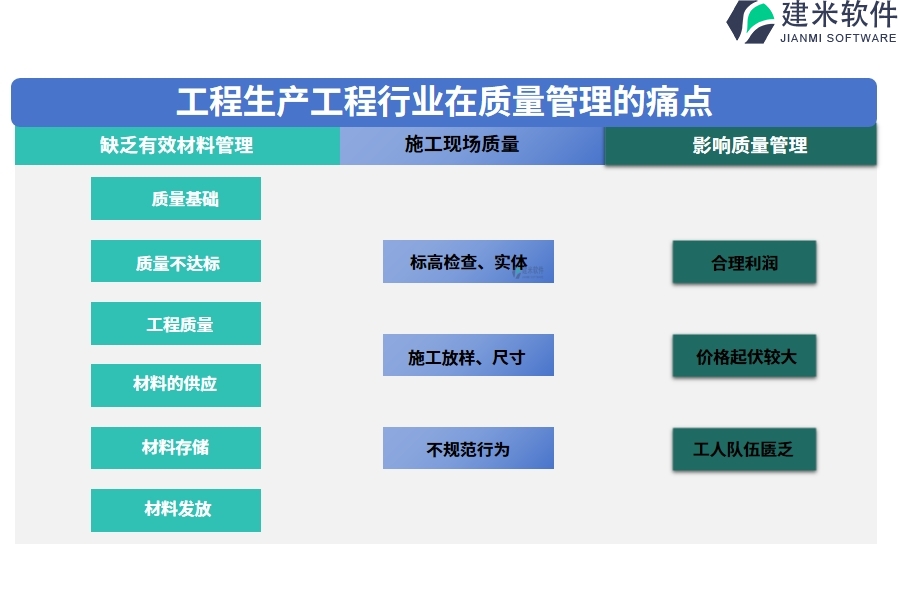 建米软件
JIANMI SOFTWARE

工程生产工程行业在质量管理的痛点

缺乏有效材料管理

质量基础

质量不达标

工程质量

材料的供应

材料存储

材料发放

施工现场质量

标高检查、实体

施工放样、尺寸

不规范行为

影响质量管理

合理利润

价格起伏较大

工人队伍匮乏